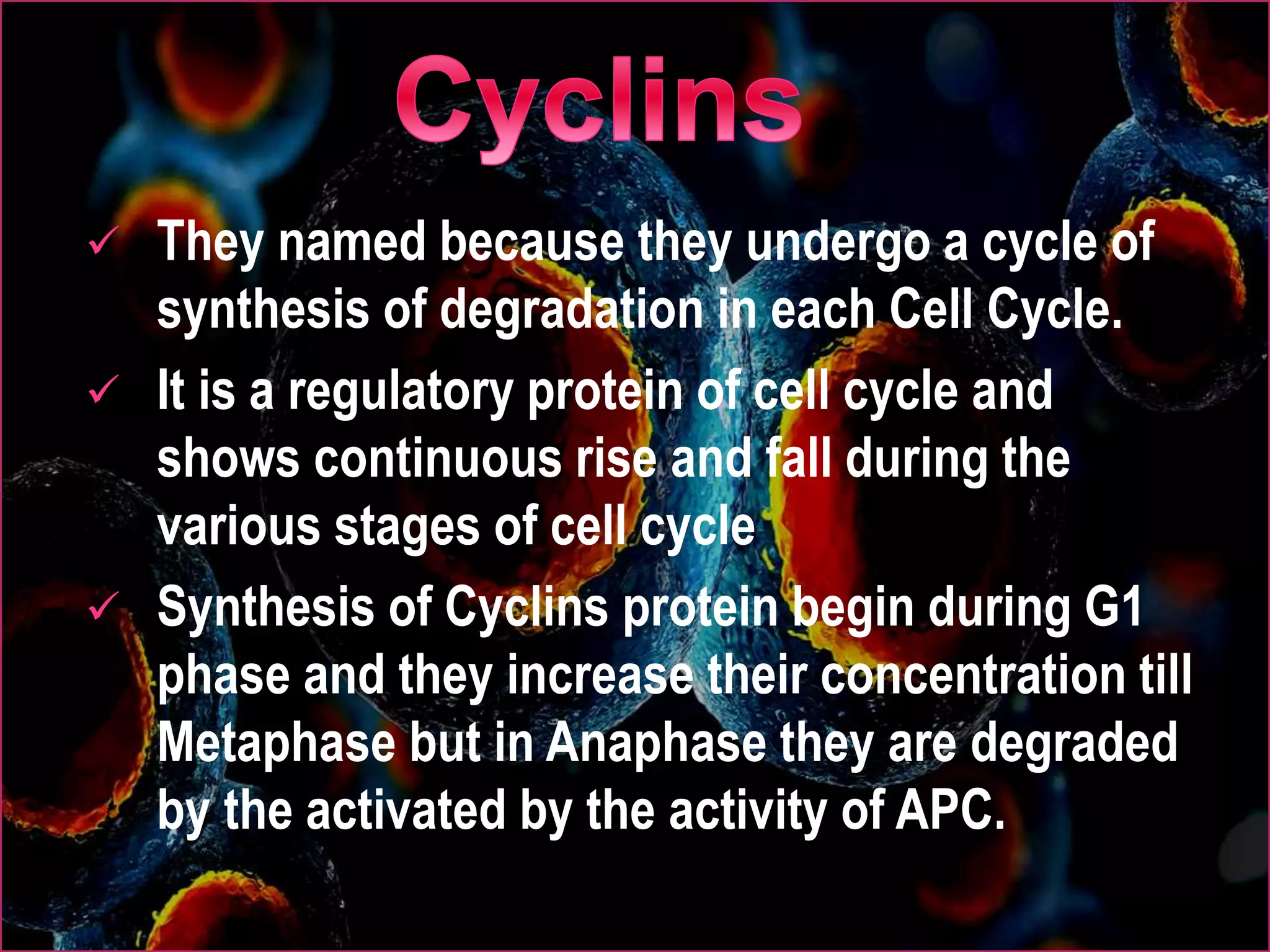 Cyclins

✓ They named because they undergo a cycle of synthesis of degradation in each Cell Cycle.

✓ It is a regulatory protein of cell cycle and shows continuous rise and fall during the various stages of cell cycle

✓ Synthesis of Cyclins protein begin during G1 phase and they increase their concentration till Metaphase but in Anaphase they are degraded by the activated by the activity of APC.